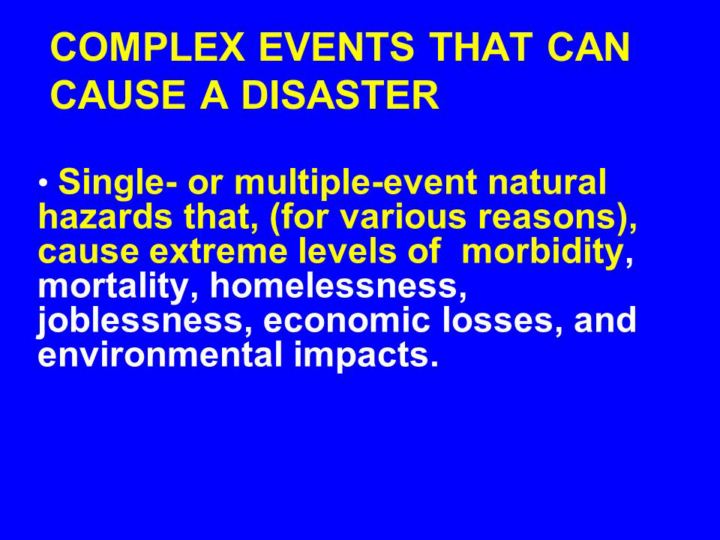 COMPLEX EVENTS THAT CAN CAUSE A DISASTER

• Single- or multiple-event natural hazards that, (for various reasons), cause extreme levels of morbidity, mortality, homelessness, joblessness, economic losses, and environmental impacts.